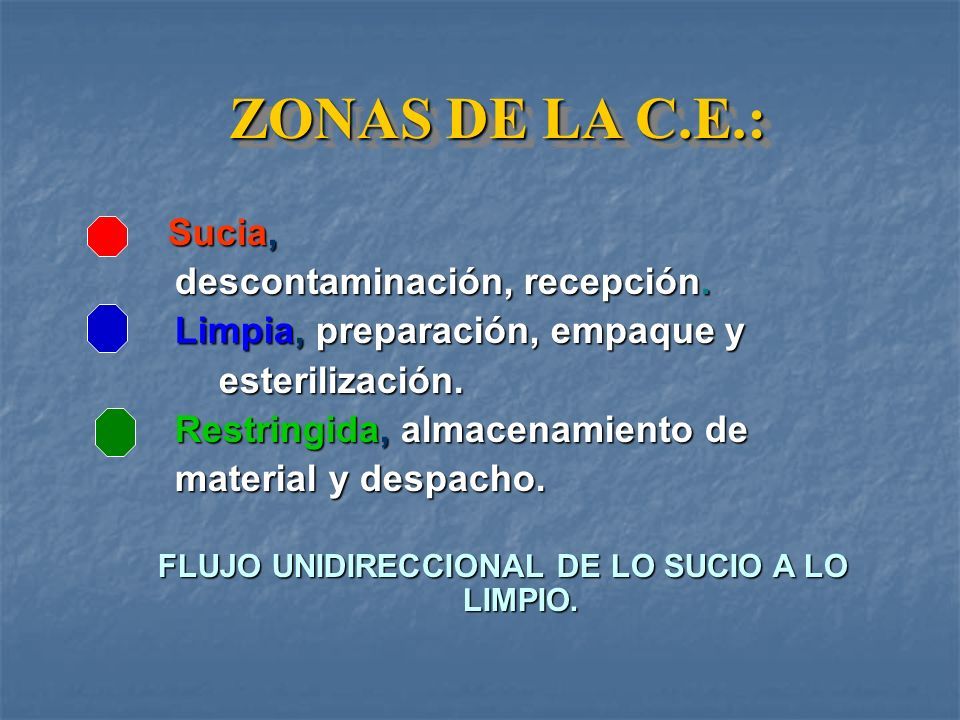 ZONAS DE LA C.E.:

Sucia, descontaminación, recepción.

Limpia, preparación, empaque y esterilización.

Restringida, almacenamiento de material y despacho.

FLUJO UNIDIRECCIONAL DE LO SUCIO A LO LIMPIO.